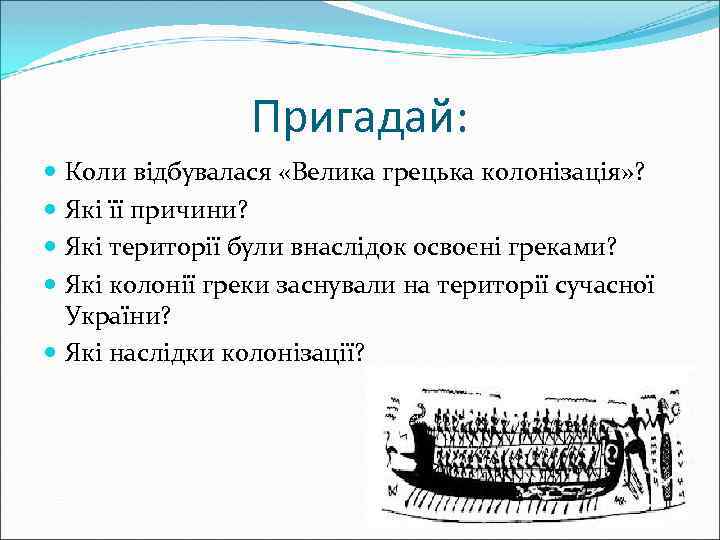 Пригадай:

Коли відбувалася «Велика грецька колонізація»?

Які її причини?

Які території були внаслідок освоєні греками?

Які колонії греки заснували на території сучасної України?

Які наслідки колонізації?